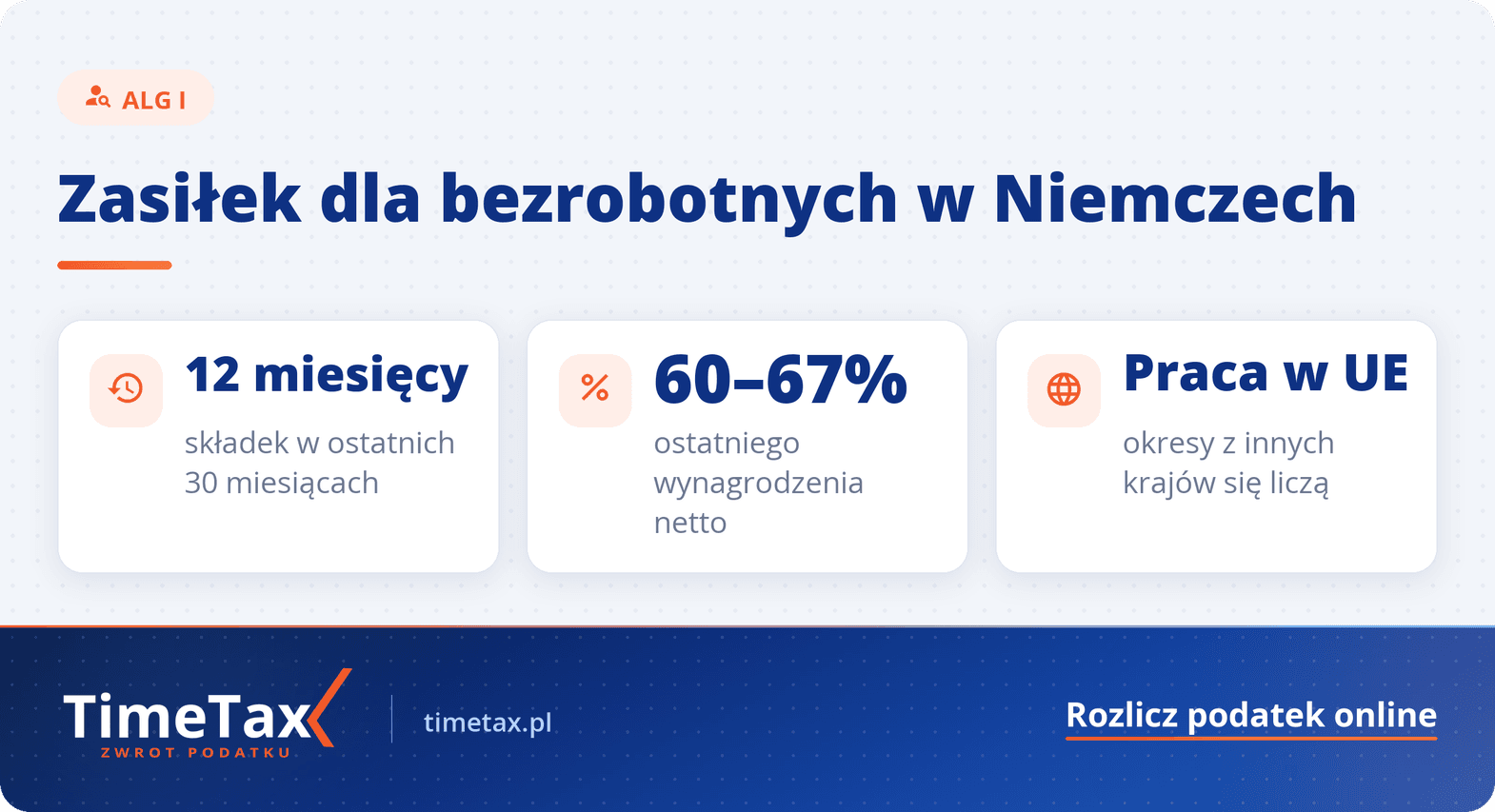 ALG I

Zasiłek dla bezrobotnych w Niemczech

12 miesięcy

składek w ostatnich 30 miesiącach

%

60–67%

ostatniego wynagrodzenia netto

Praca w UE

okresy z innych krajów się liczą

TimeTax

ZWROT PODATKU

timetax.pl

Rozlicz podatek online